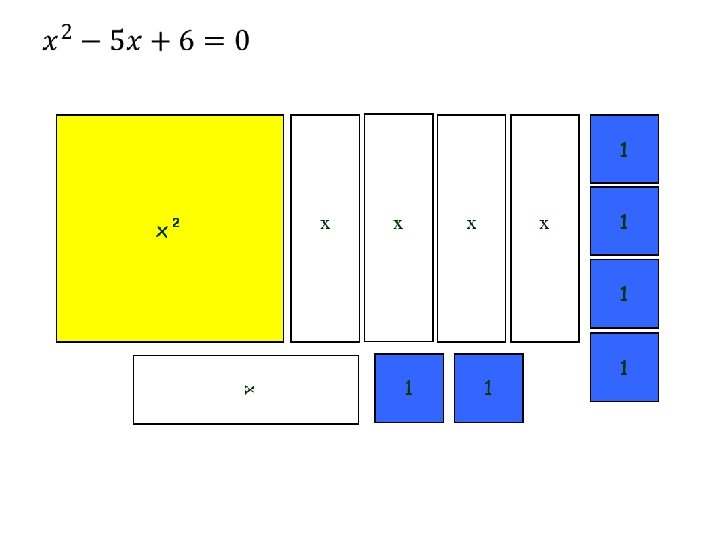 $x^2 - 5x + 6 = 0$

$x^2$

x

x

x

x

1

1

1

1

x

1

1